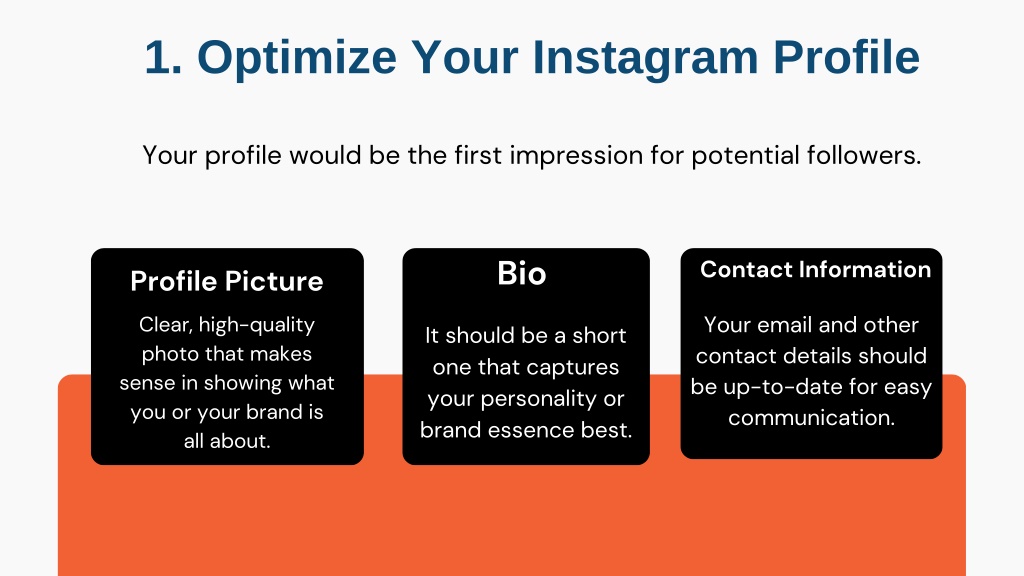 1. Optimize Your Instagram Profile

Your profile would be the first impression for potential followers.

Profile Picture

Clear, high-quality photo that makes sense in showing what you or your brand is all about.

Bio

It should be a short one that captures your personality or brand essence best.

Contact Information

Your email and other contact details should be up-to-date for easy communication.